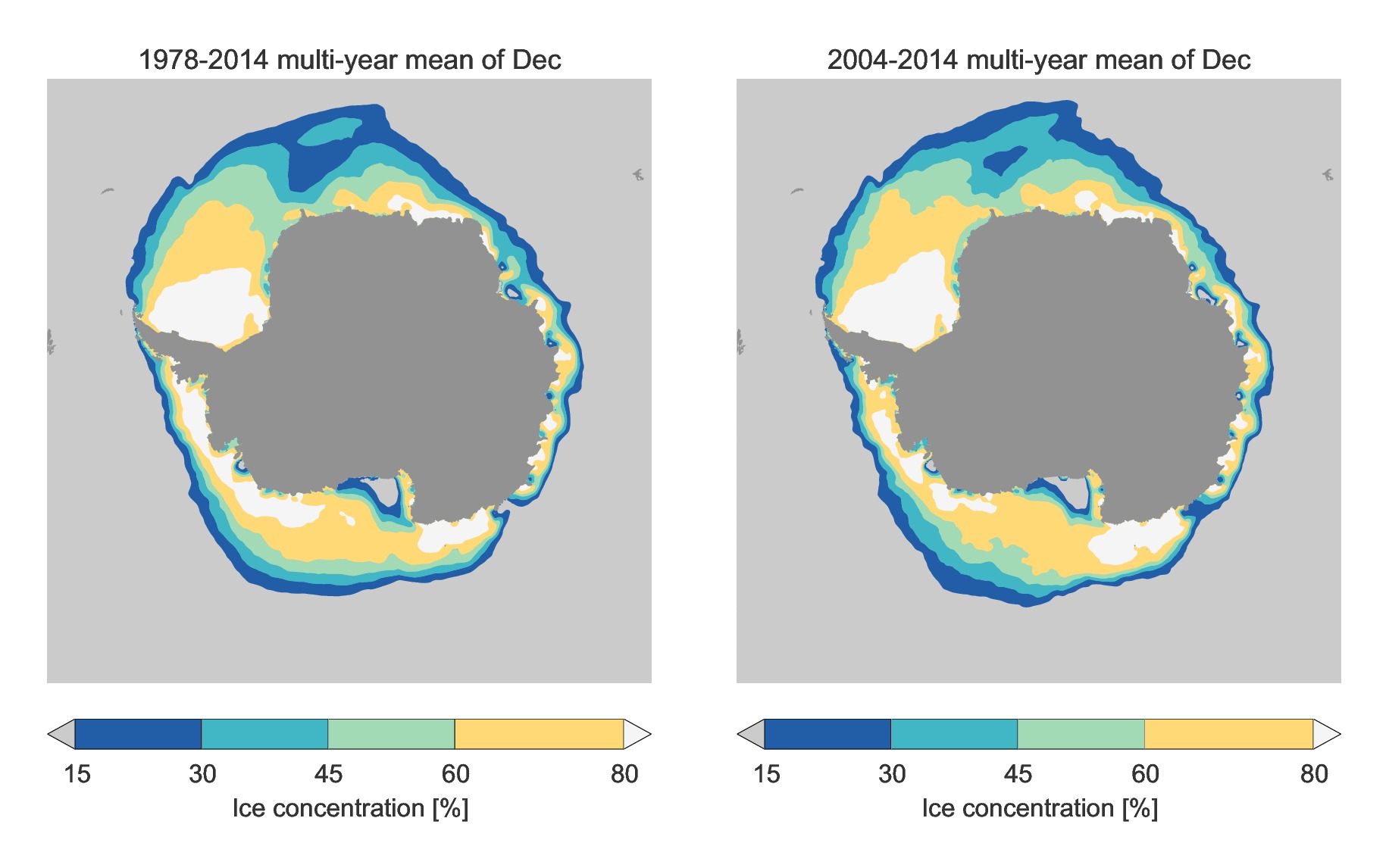 1978-2014 multi-year mean of Dec

15 30 45 60 80
Ice concentration [%]

2004-2014 multi-year mean of Dec

15 30 45 60 80
Ice concentration [%]